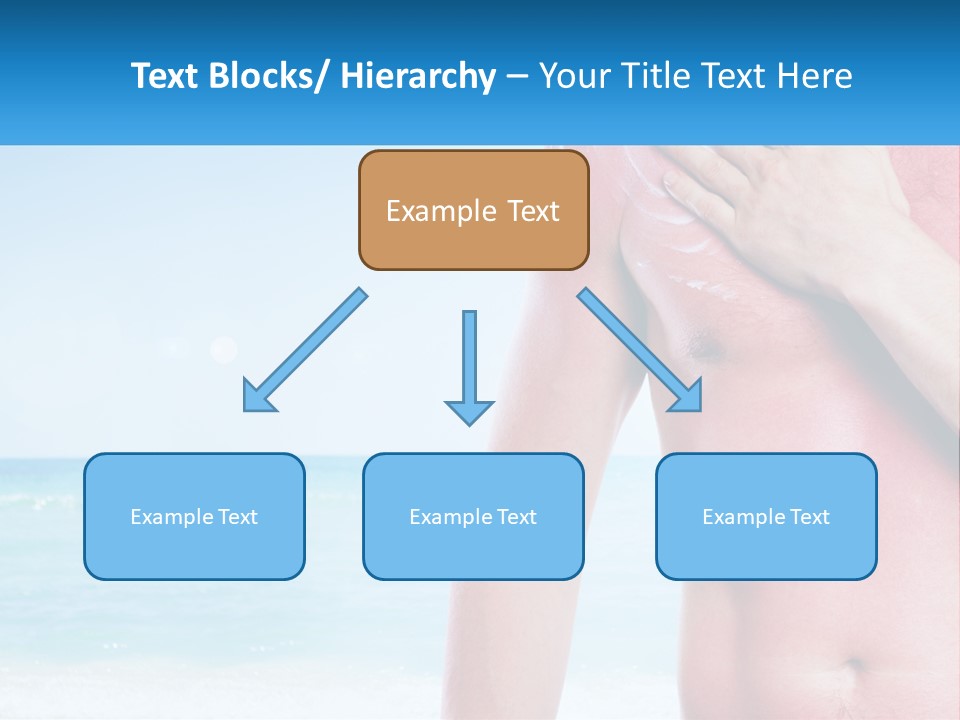 Text Blocks/ Hierarchy – Your Title Text Here

Example Text

Example Text

Example Text

Example Text